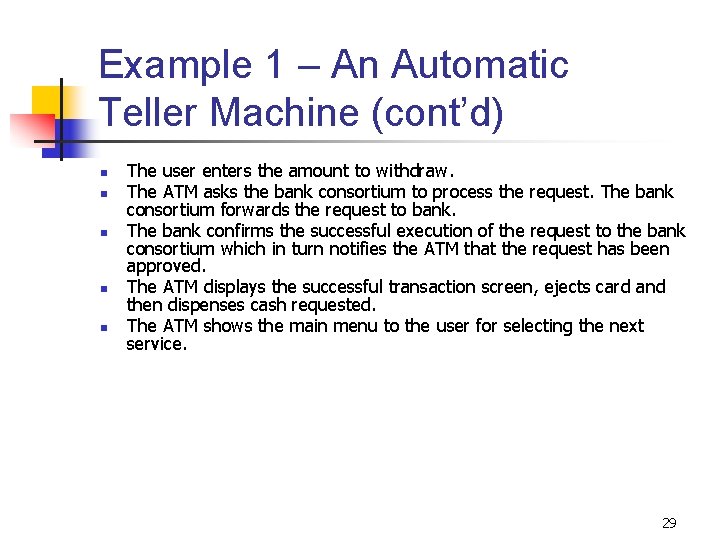 Example 1 – An Automatic Teller Machine (cont'd)

- The user enters the amount to withdraw.
- The ATM asks the bank consortium to process the request. The bank consortium forwards the request to bank.
- The bank confirms the successful execution of the request to the bank consortium which in turn notifies the ATM that the request has been approved.
- The ATM displays the successful transaction screen, ejects card and then dispenses cash requested.
- The ATM shows the main menu to the user for selecting the next service.

29